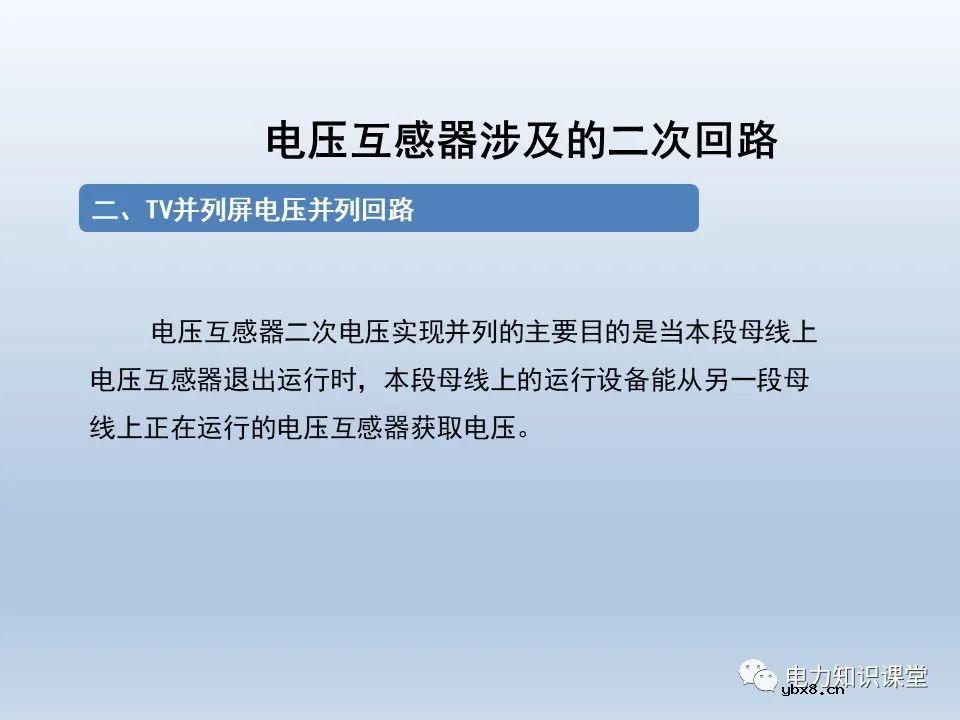 电压互感器涉及的二次回路

二、TV并列屏电压并列回路

电压互感器二次电压实现并列的主要目的是当本段母线上电压互感器退出运行时，本段母线上的运行设备能从另一段母线上正在运行的电压互感器获取电压。

电力知识课堂
ybx8.cn